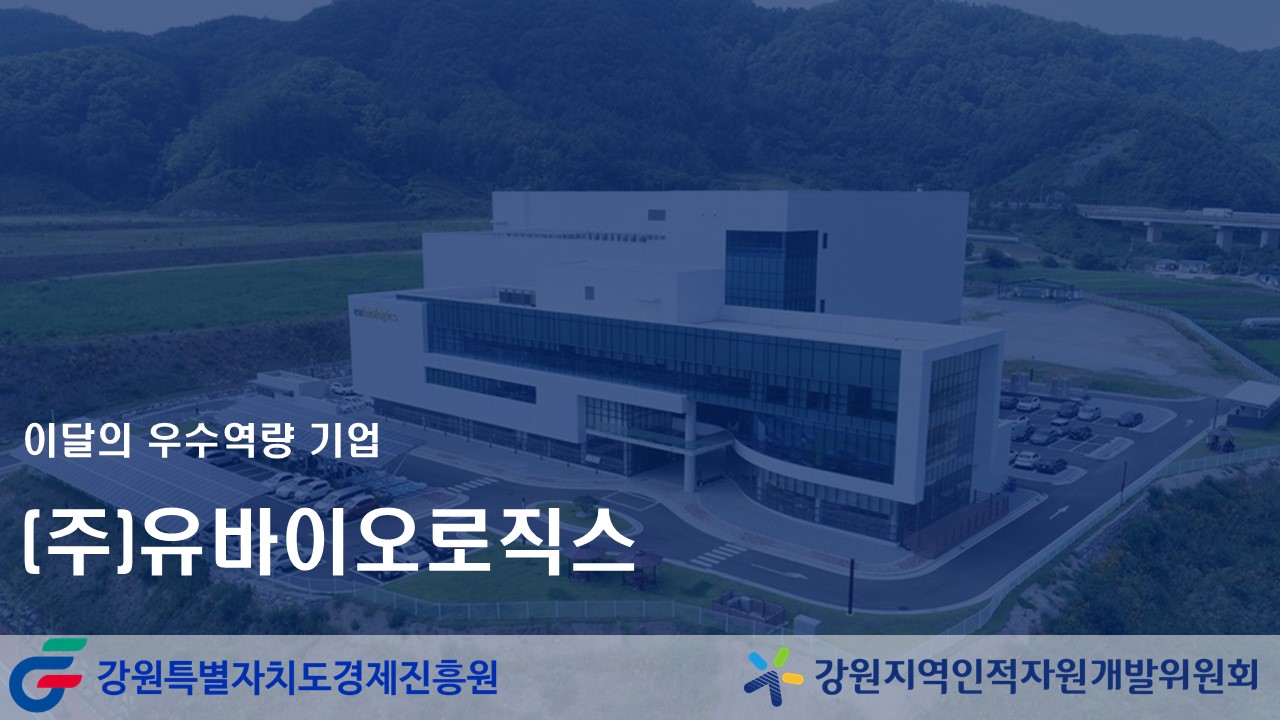 이달의 우수역량 기업

(주)유바이오로직스

강원특별자치도경제진흥원

강원지역인적자원개발위원회